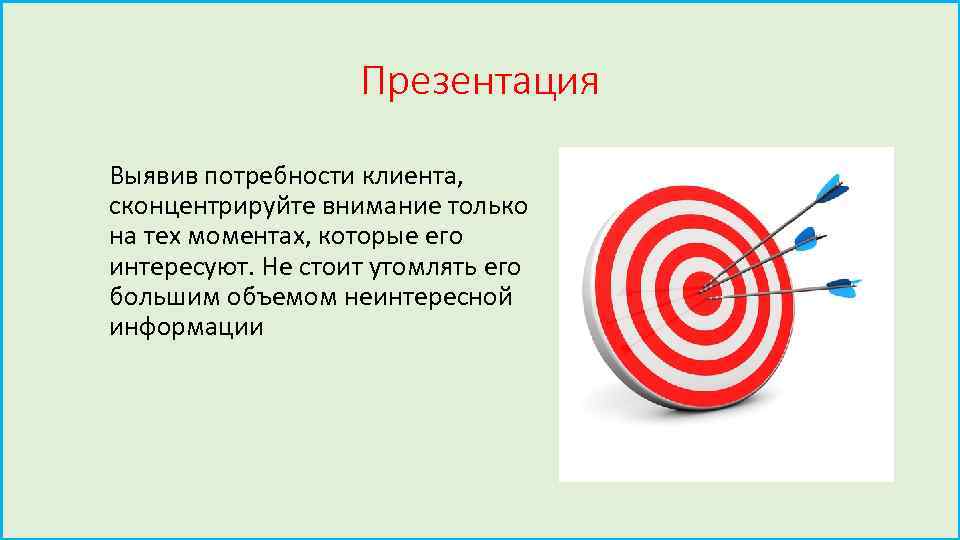 Презентация

Выявив потребности клиента, сконцентрируйте внимание только на тех моментах, которые его интересуют. Не стоит утомлять его большим объемом неинтересной информации